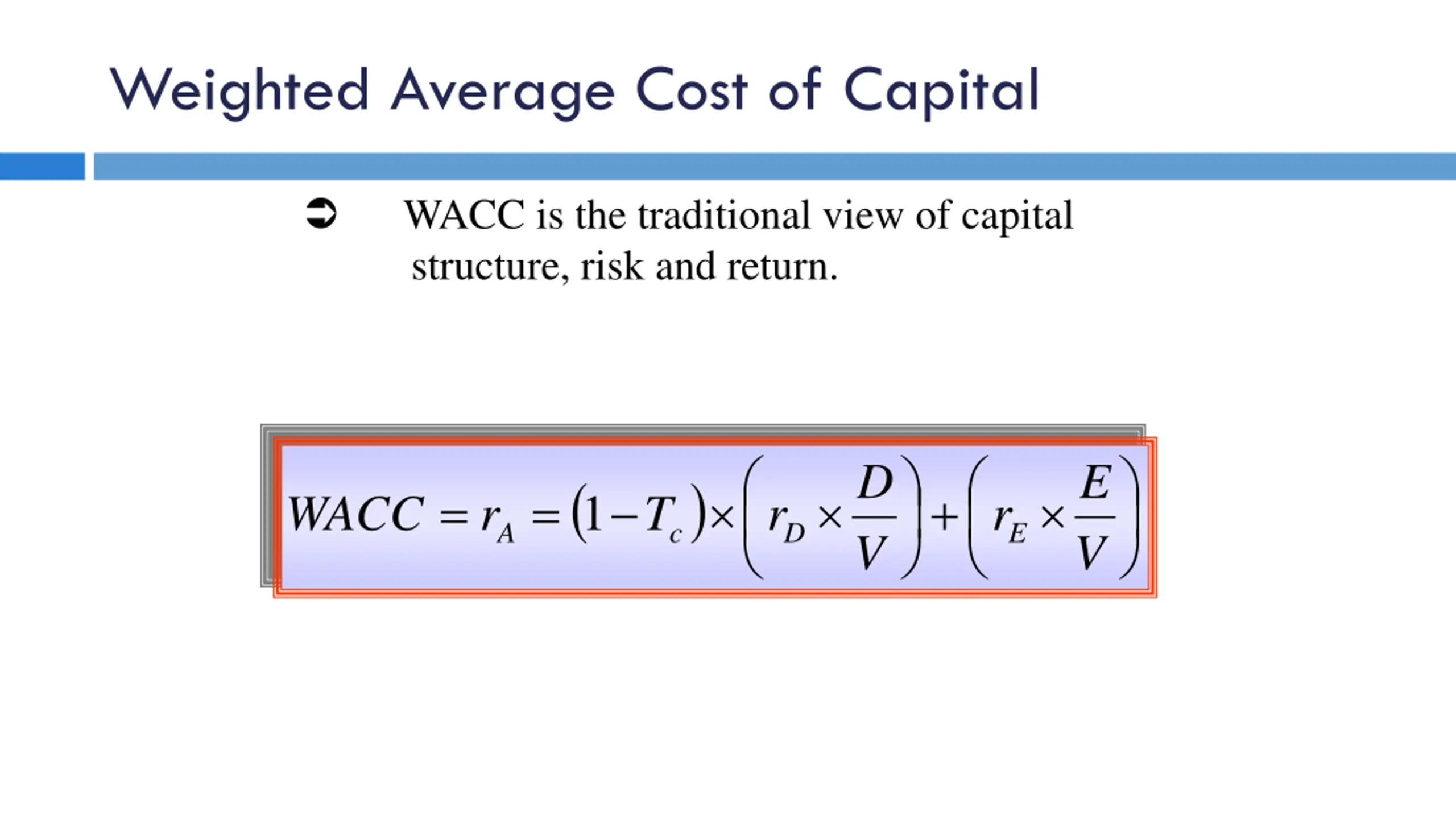 Weighted Average Cost of Capital

➲ WACC is the traditional view of capital structure, risk and return.

$WACC = r_A = (1 - T_c) \times \left( r_D \times \frac{D}{V} \right) + \left( r_E \times \frac{E}{V} \right)$